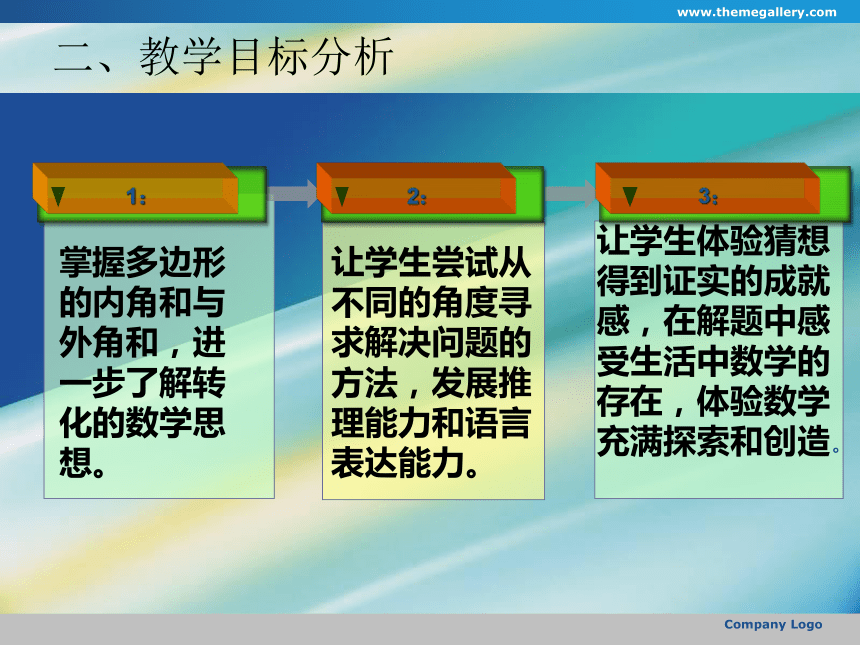 www.themegallery.com

二、教学目标分析

1:

掌握多边形的内角和与外角和，进一步了解转化的数学思想。

2:

让学生尝试从不同的角度寻求解决问题的方法，发展推理能力和语言表达能力。

3:

让学生体验猜想得到证实的成就感，在解题中感受生活中数学的存在，体验数学充满探索和创造。

Company Logo